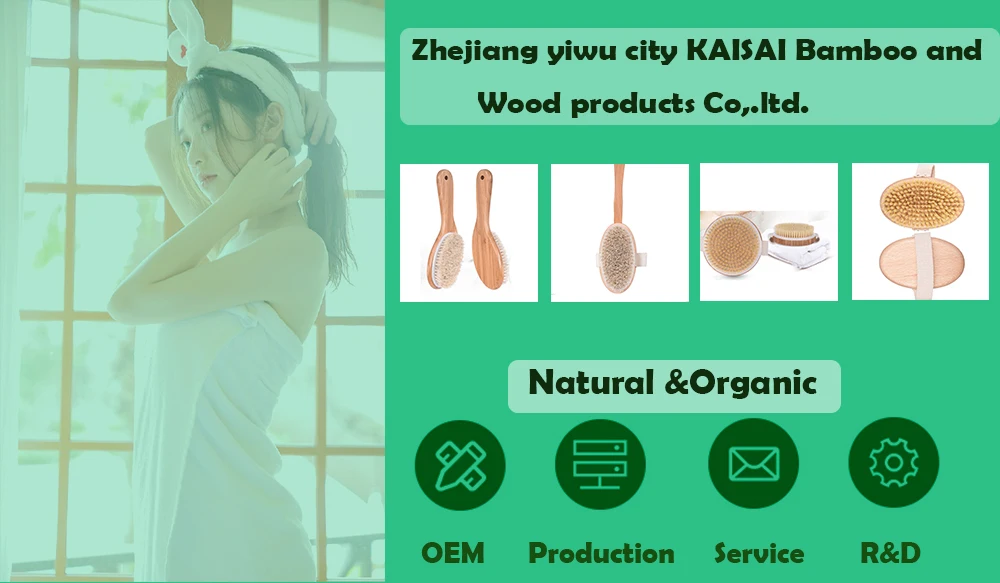 Zhejiang yiwu city KAISAI Bamboo and Wood products Co,.ltd.

Natural &Organic

OEM

Production

Service

R&D